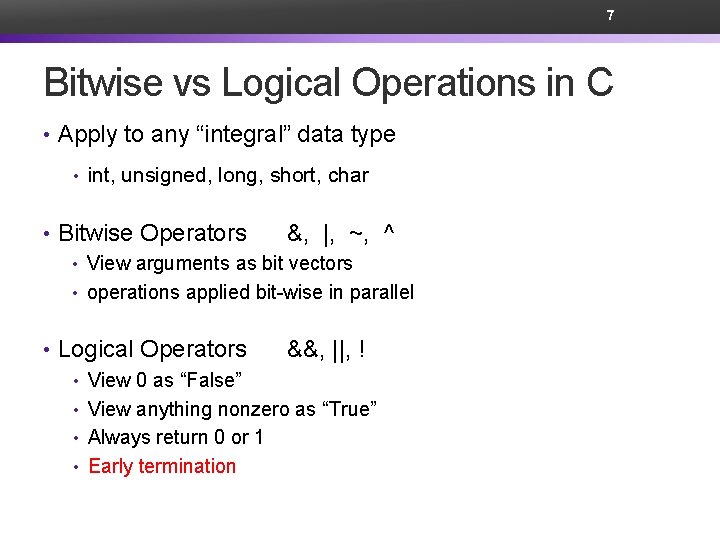 7

Bitwise vs Logical Operations in C

• Apply to any “integral” data type
  • int, unsigned, long, short, char

• Bitwise Operators &, |, ~, ^
  • View arguments as bit vectors
  • operations applied bit-wise in parallel

• Logical Operators &&, ||, !
  • View 0 as “False”
  • View anything nonzero as “True”
  • Always return 0 or 1
  • Early termination